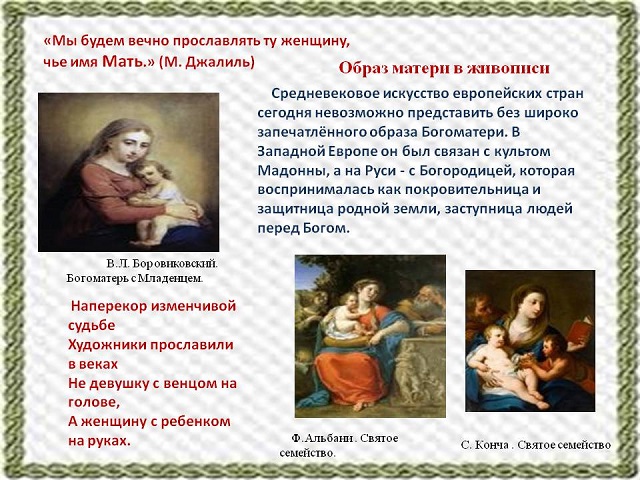 «Мы будем вечно прославлять ту женщину, чье имя Мать.» (М. Джалиль)

Образ матери в живописи

Средневековое искусство европейских стран сегодня невозможно представить без широко запечатлённого образа Богоматери. В Западной Европе он был связан с культом Мадонны, а на Руси - с Богородицей, которая воспринималась как покровительница и защитница родной земли, заступница людей перед Богом.

В.Л. Боровиковский. Богоматерь с Младенцем.

Наперекор изменчивой судьбе
Художники прославили в веках
Не девушку с венцом на голове,
А женщину с ребенком на руках.

Ф.Альбани. Святое семейство.

С. Конча . Святое семейство